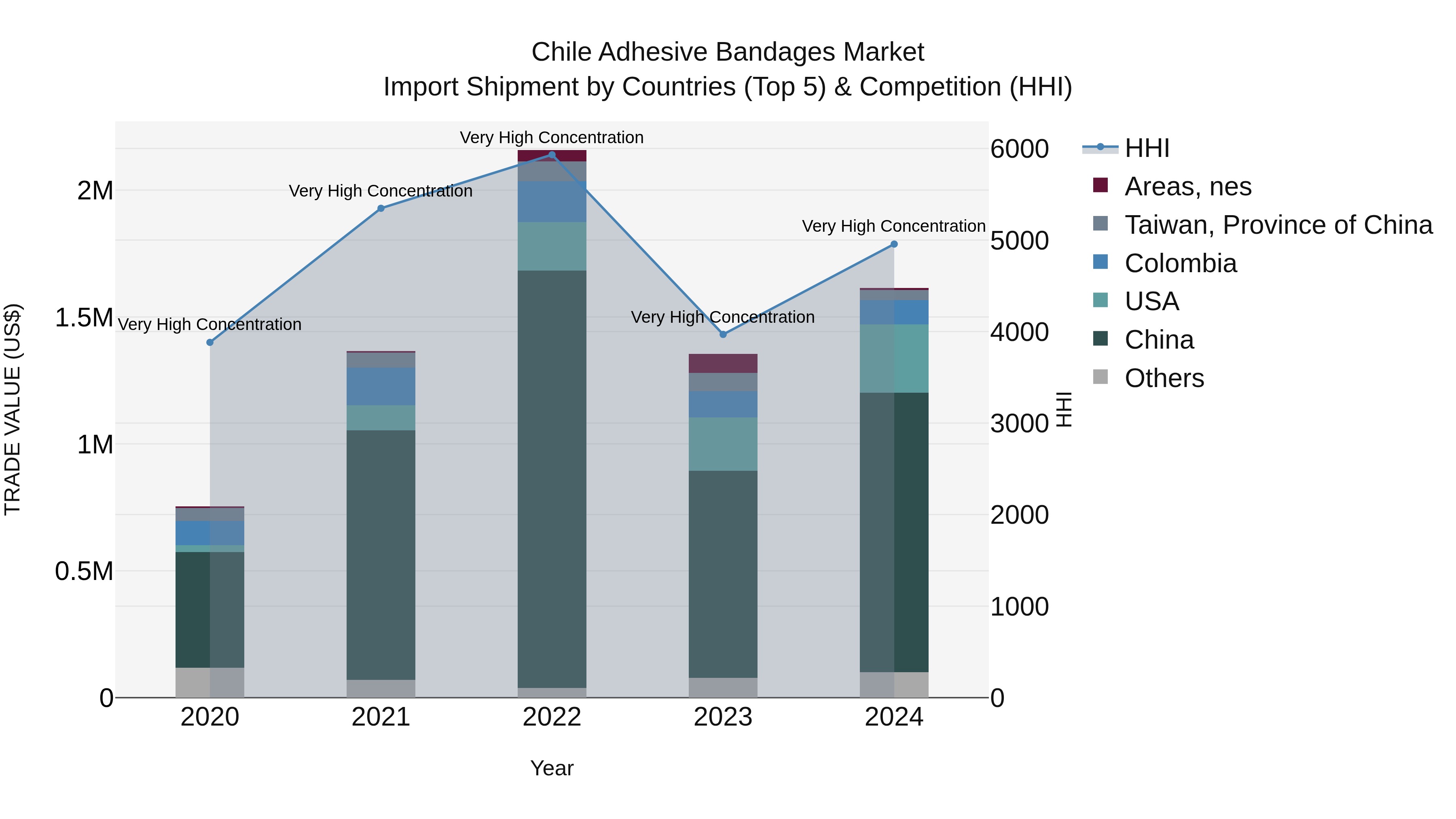 Chile Adhesive Bandages Market
Import Shipment by Countries (Top 5) & Competition (HHI)

TRADE VALUE (US$)

2M
1.5M
1M
0.5M
0

Very High Concentration
Very High Concentration
Very High Concentration
Very High Concentration
Very High Concentration

2020
2021
2022
2023
2024

Year

6000
5000
4000
3000
2000
1000
0

HHI

HHI
Areas, nes
Taiwan, Province of China
Colombia
USA
China
Others